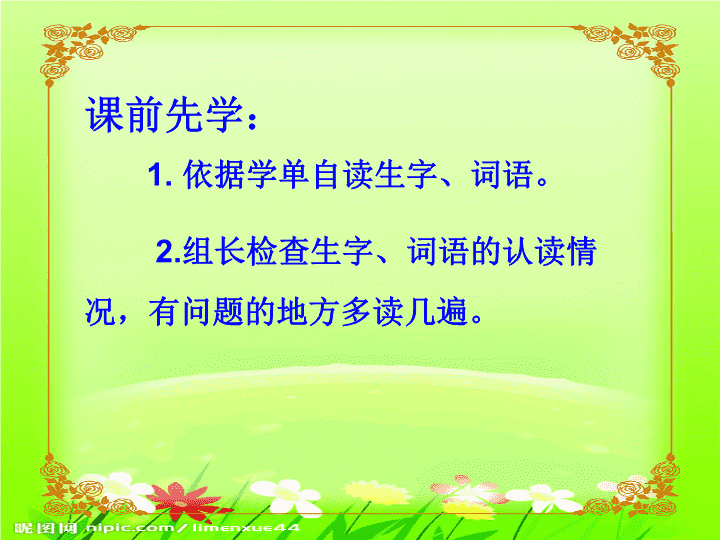 课前先学：

1. 依据学单自读生字、词语。

2.组长检查生字、词语的认读情况，有问题的地方多读几遍。

昵图网 nipic.com/limenxue44